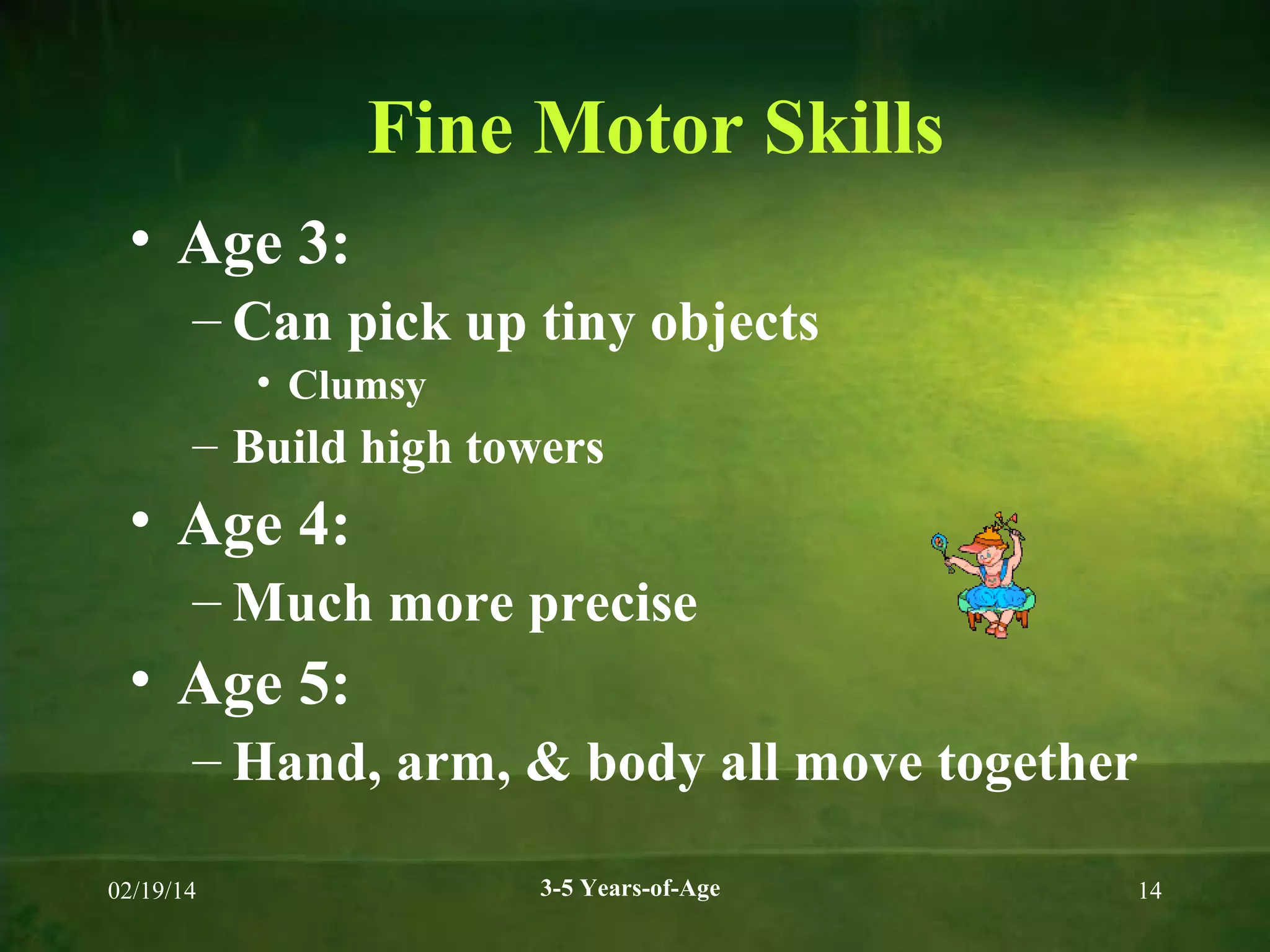 Fine Motor Skills

• Age 3:
– Can pick up tiny objects
• Clumsy
– Build high towers
• Age 4:
– Much more precise
• Age 5:
– Hand, arm, & body all move together

02/19/14
3-5 Years-of-Age
14